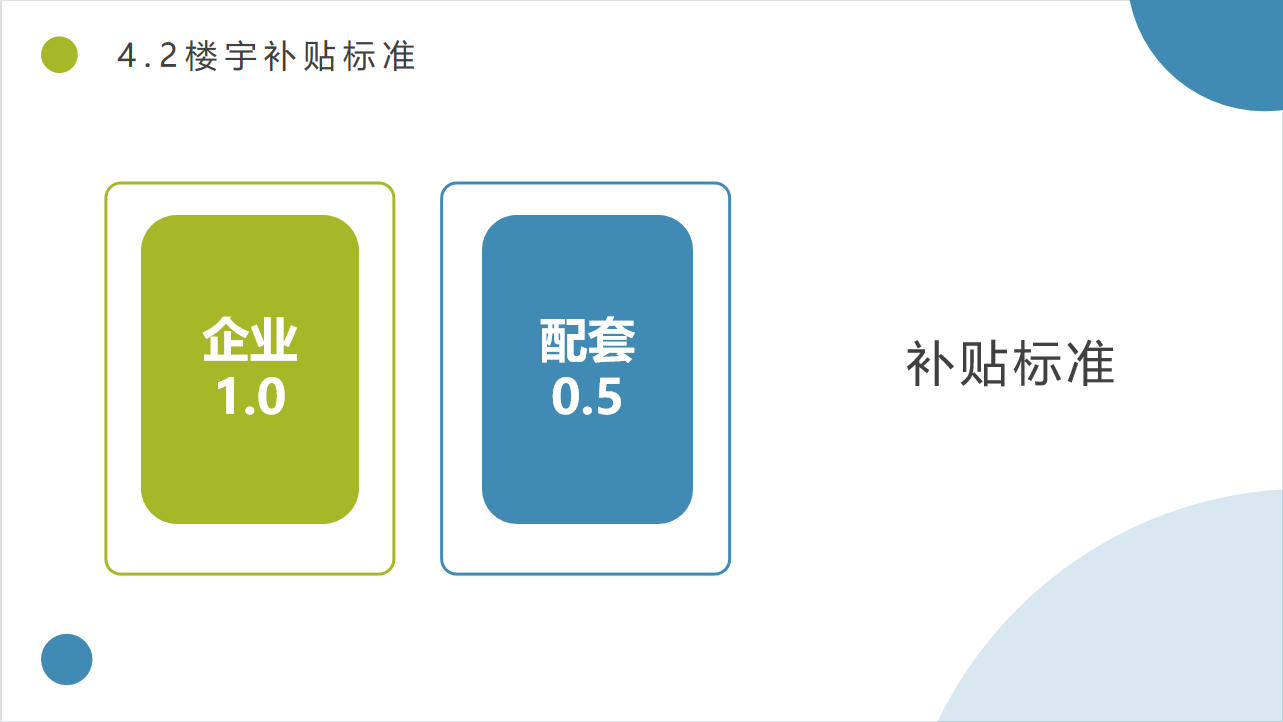 4.2楼宇补贴标准

企业
1.0

配套
0.5

补贴标准